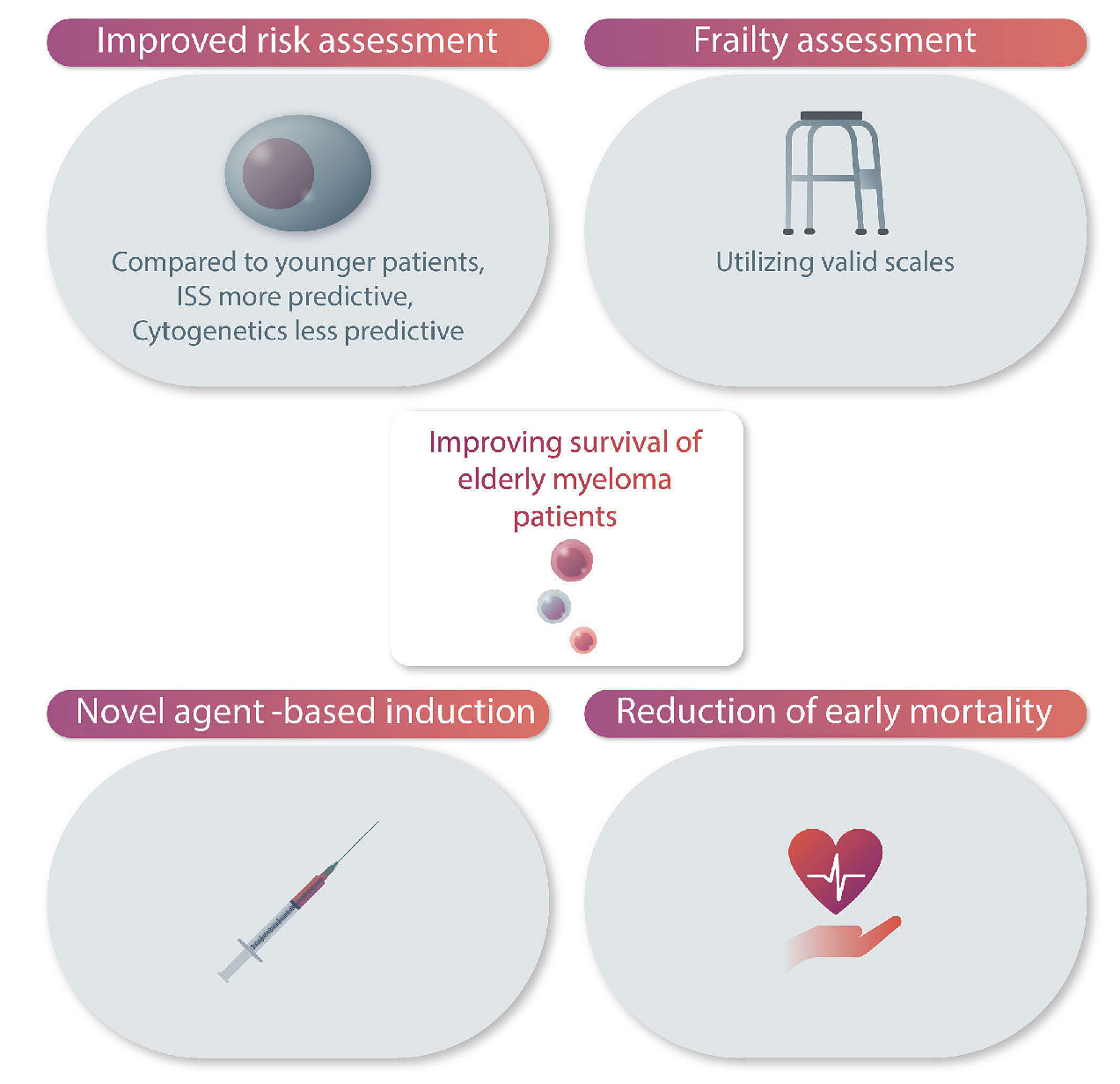 Improved risk assessment

Compared to younger patients, ISS more predictive, Cytogenetics less predictive

Frailty assessment

Utilizing valid scales

Improving survival of elderly myeloma patients

Novel agent -based induction

Reduction of early mortality